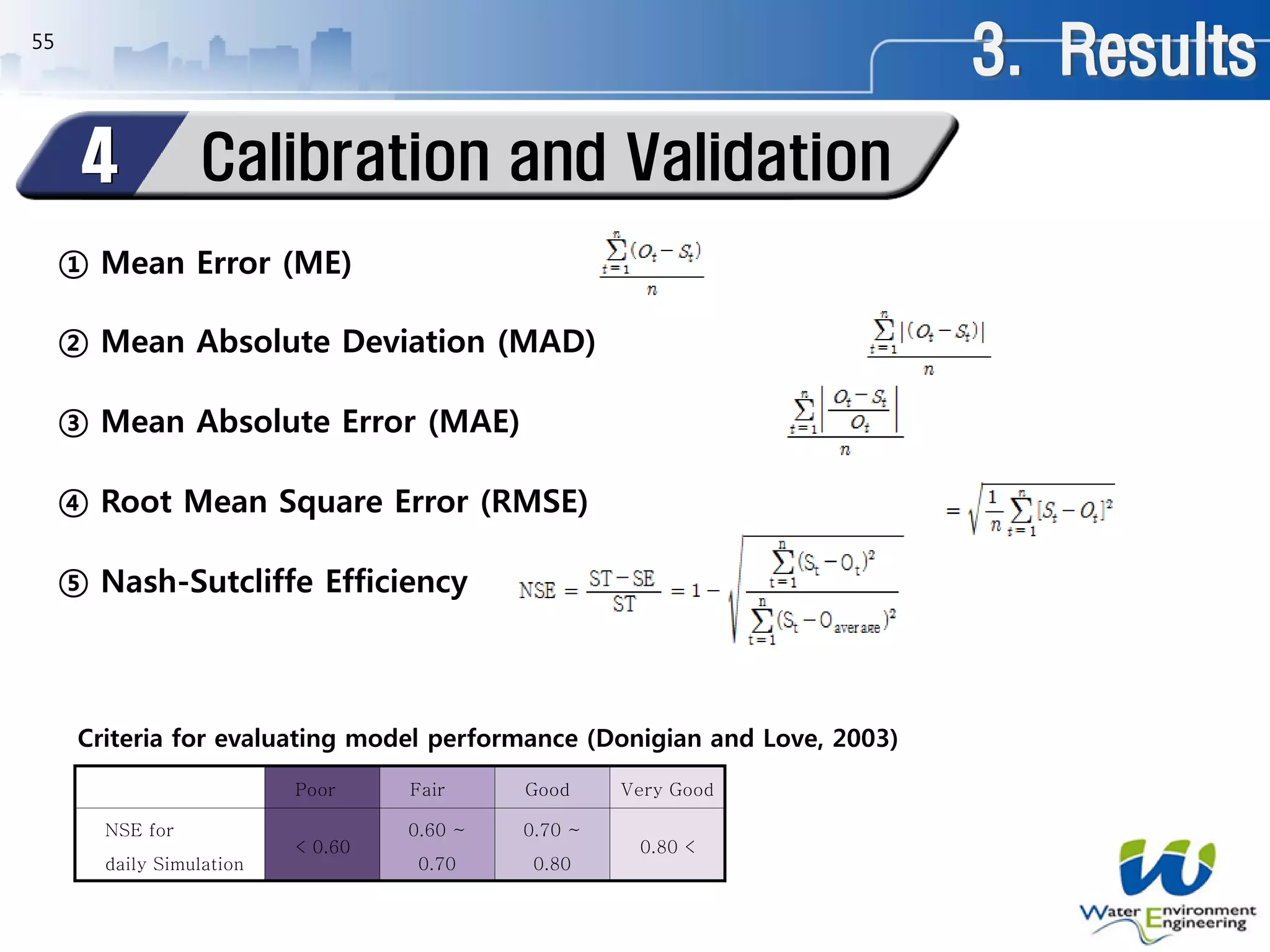 55

3. Results

4 Calibration and Validation

① Mean Error (ME) $\frac{\sum_{t=1}^{n}(O_t - S_t)}{n}$

② Mean Absolute Deviation (MAD) $\frac{\sum_{t=1}^{n}|(O_t - S_t)|}{n}$

③ Mean Absolute Error (MAE) $\frac{\sum_{t=1}^{n}\left|\frac{O_t - S_t}{O_t}\right|}{n}$

④ Root Mean Square Error (RMSE) $= \sqrt{\frac{1}{n}\sum_{t=1}^{n}[S_t - O_t]^2}$

⑤ Nash-Sutcliffe Efficiency $NSE = \frac{ST - SE}{ST} = 1 - \sqrt{\frac{\sum_{t=1}^{n}(S_t - O_t)^2}{\sum_{t=1}^{n}(S_t - O_{average})^2}}$

Criteria for evaluating model performance (Donigian and Love, 2003)

| | Poor | Fair | Good | Very Good |
|---|---|---|---|---|
| NSE for daily Simulation | < 0.60 | 0.60 ~ 0.70 | 0.70 ~ 0.80 | 0.80 < |

Water Environment Engineering